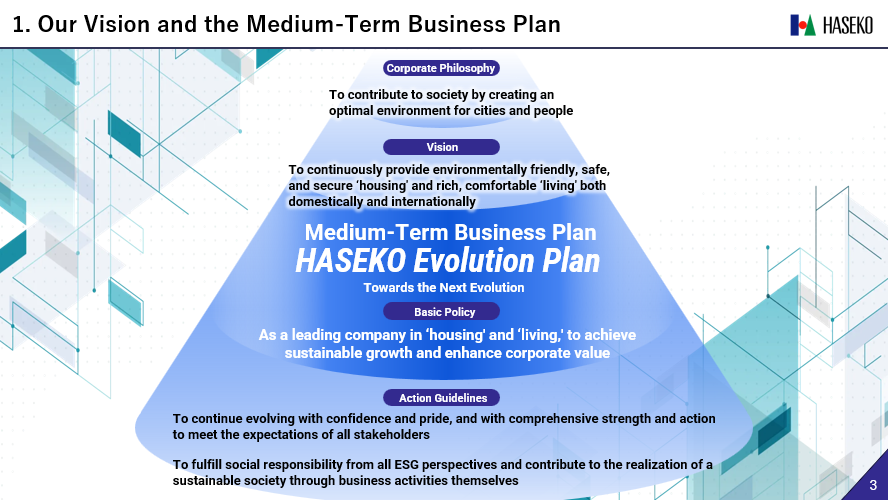 1. Our Vision and the Medium-Term Business Plan

HASEKO

Corporate Philosophy

To contribute to society by creating an optimal environment for cities and people

Vision

To continuously provide environmentally friendly, safe, and secure 'housing' and rich, comfortable 'living' both domestically and internationally

Medium-Term Business Plan

HASEKO Evolution Plan

Towards the Next Evolution

Basic Policy

As a leading company in 'housing' and 'living,' to achieve sustainable growth and enhance corporate value

Action Guidelines

To continue evolving with confidence and pride, and with comprehensive strength and action to meet the expectations of all stakeholders

To fulfill social responsibility from all ESG perspectives and contribute to the realization of a sustainable society through business activities themselves

3